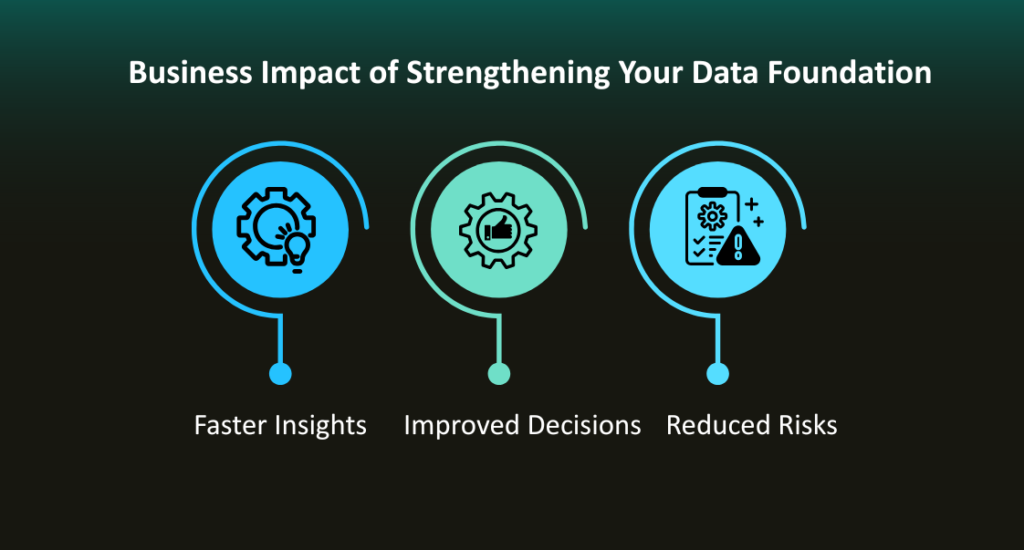 Business Impact of Strengthening Your Data Foundation

Faster Insights

Improved Decisions

Reduced Risks